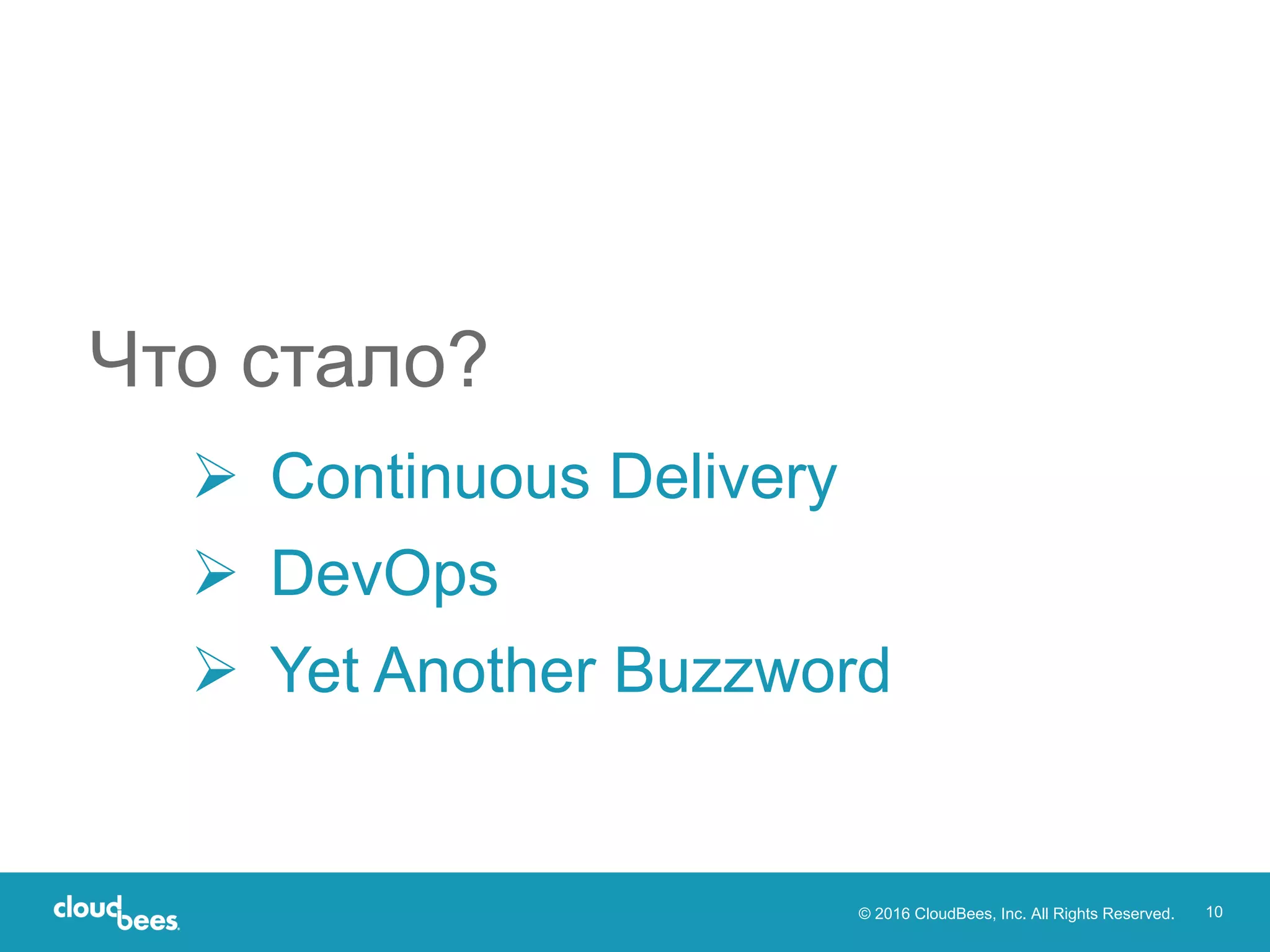 Что стало?

➢ Continuous Delivery
➢ DevOps
➢ Yet Another Buzzword

cloudbees

© 2016 CloudBees, Inc. All Rights Reserved.

10